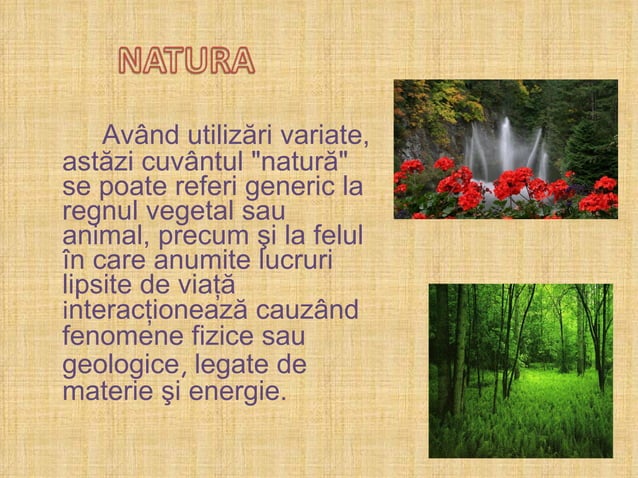 NATURA

Având utilizări variate, astăzi cuvântul "natură" se poate referi generic la regnul vegetal sau animal, precum şi la felul în care anumite lucruri lipsite de viață interacționează cauzând fenomene fizice sau geologice, legate de materie şi energie.